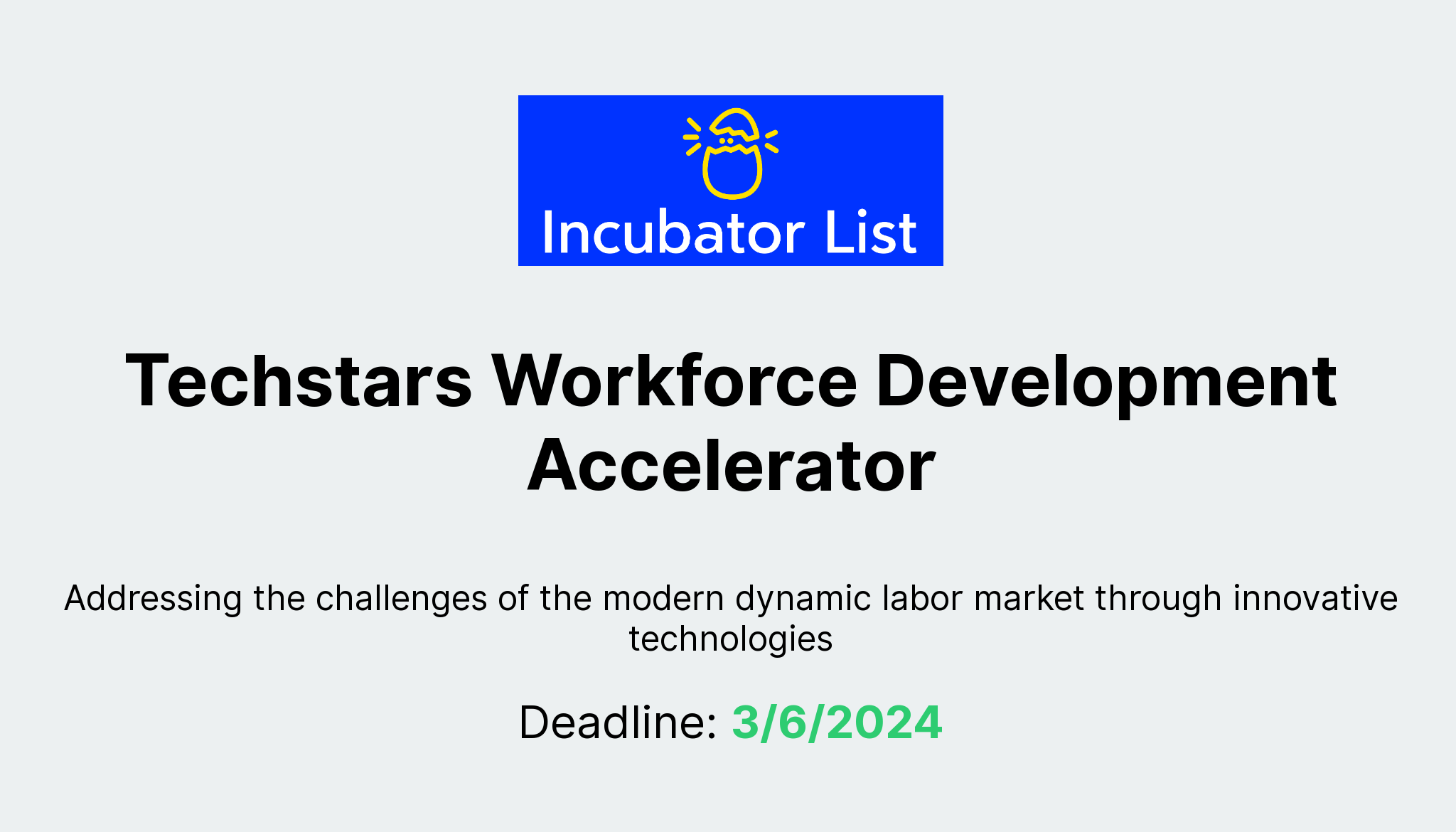 Incubator List

Techstars Workforce Development Accelerator

Addressing the challenges of the modern dynamic labor market through innovative technologies

Deadline: 3/6/2024